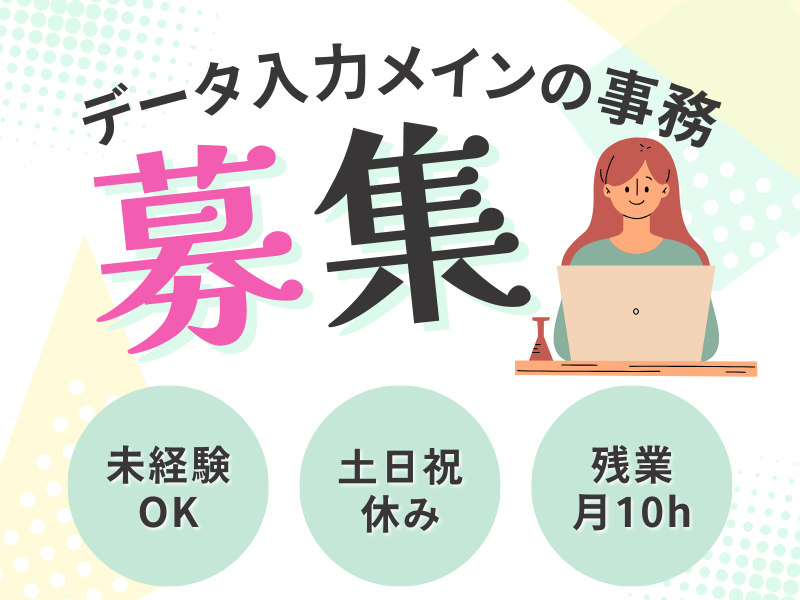 データ入力メインの事務

募集

未経験
OK

土日祝
休み

残業
月10h